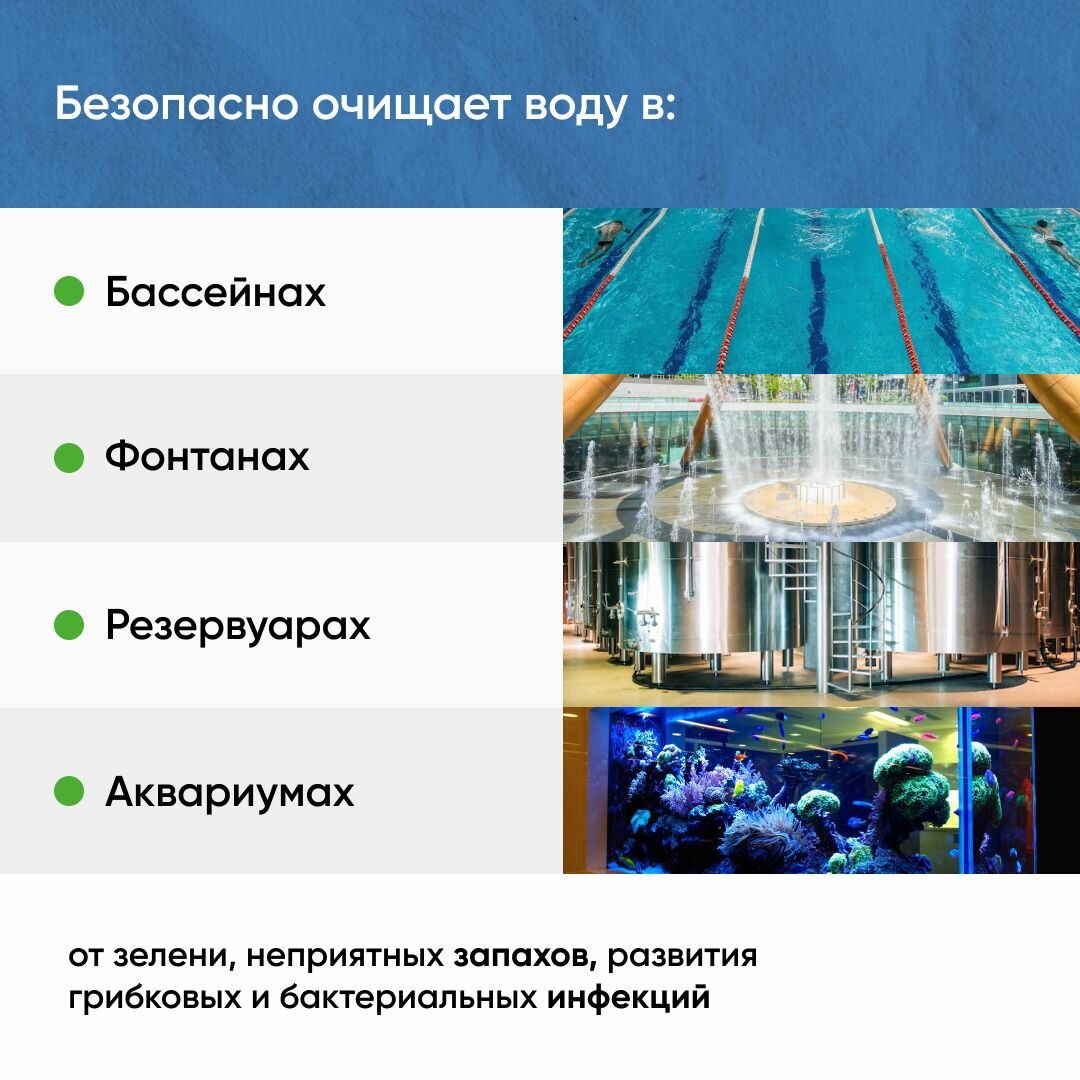 Безопасно очищает воду в:

Бассейнах

Фонтанах

Резервуарах

Аквариумах

от зелени, неприятных запахов, развития грибковых и бактериальных инфекций